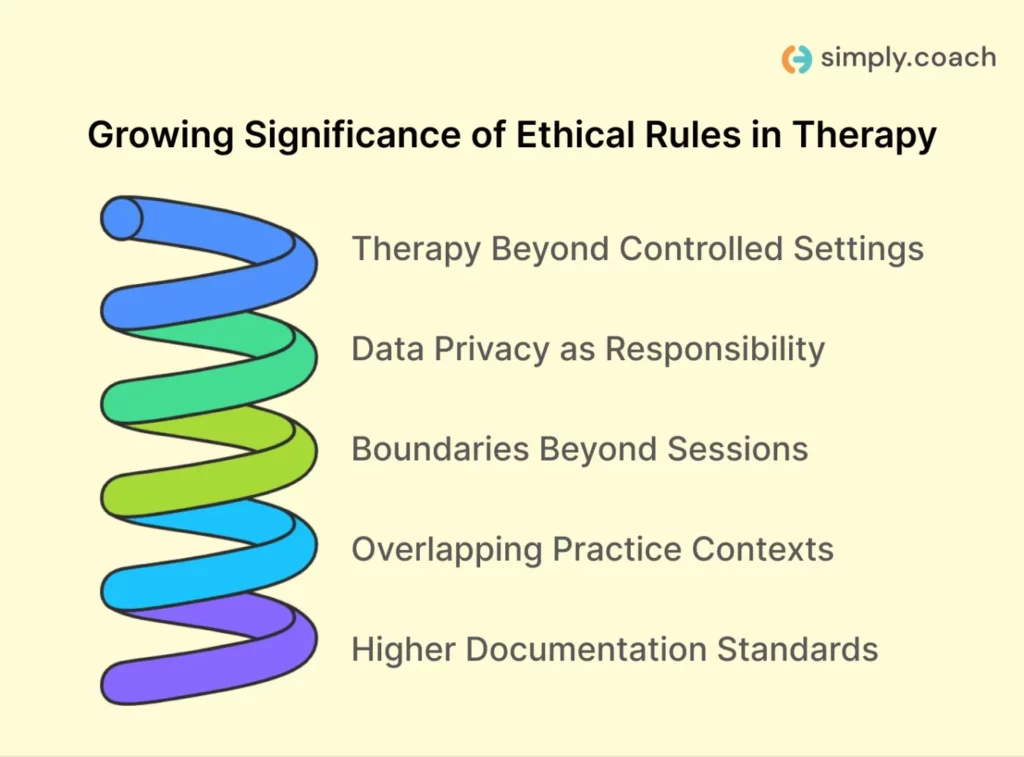 simply.coach

Growing Significance of Ethical Rules in Therapy

Therapy Beyond Controlled Settings

Data Privacy as Responsibility

Boundaries Beyond Sessions

Overlapping Practice Contexts

Higher Documentation Standards